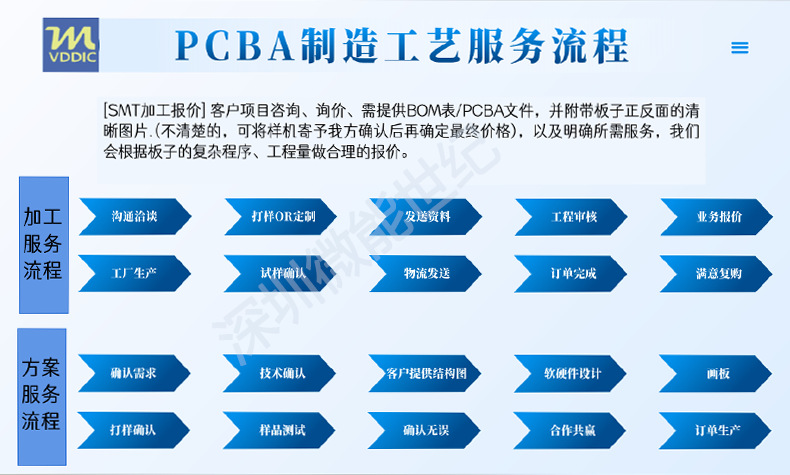 VDDIC

PCBA制造工艺服务流程

[SMT加工报价] 客户项目咨询、询价、需提供BOM表/PCBA文件，并附带板子正反面的清晰图片.(不清楚的，可将样机寄予我方确认后再确定最终价格)，以及明确所需服务，我们会根据板子的复杂程序、工程量做合理的报价。

加工服务流程

沟通洽谈
打样OR定制
发送资料
工程审核
业务报价
工厂生产
试样确认
物流发送
订单完成
满意复购

方案服务流程

确认需求
技术确认
客户提供结构图
软硬件设计
画板
打样确认
样品测试
确认无误
合作共赢
订单生产

深圳微能世纪